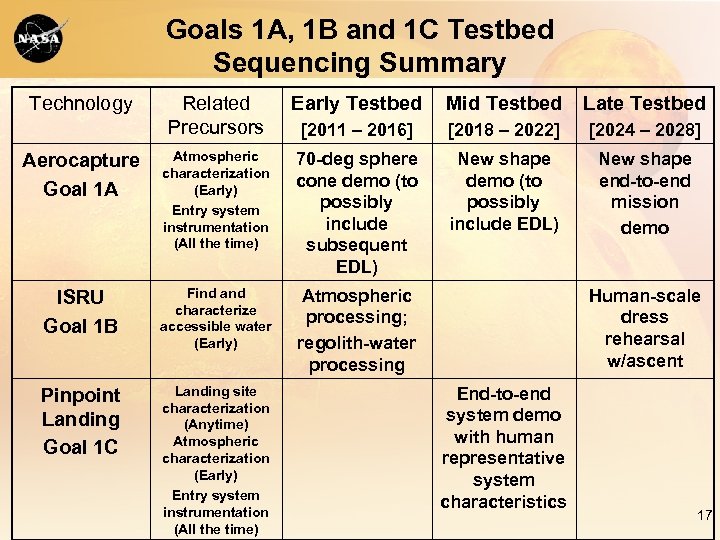 NASA

Goals 1A, 1B and 1C Testbed Sequencing Summary

| Technology | Related Precursors | Early Testbed [2011 – 2016] | Mid Testbed [2018 – 2022] | Late Testbed [2024 – 2028] |
|---|---|---|---|---|
| Aerocapture Goal 1A | Atmospheric characterization (Early) Entry system instrumentation (All the time) | 70-deg sphere cone demo (to possibly include subsequent EDL) | New shape demo (to possibly include EDL) | New shape end-to-end mission demo |
| ISRU Goal 1B | Find and characterize accessible water (Early) | Atmospheric processing; regolith-water processing | | Human-scale dress rehearsal w/ascent |
| Pinpoint Landing Goal 1C | Landing site characterization (Anytime) Atmospheric characterization (Early) Entry system instrumentation (All the time) | | End-to-end system demo with human representative system characteristics | |

17